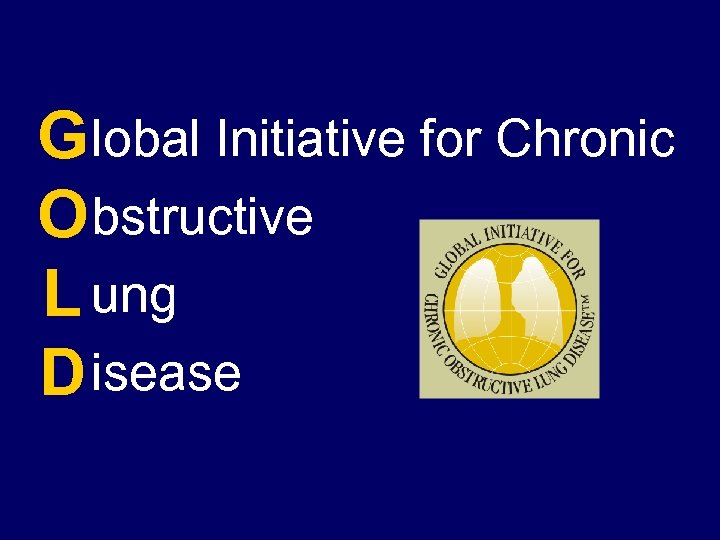 Global Initiative for Chronic
Obstructive
Lung
Disease

GLOBAL INITIATIVE FOR CHRONIC OBSTRUCTIVE LUNG DISEASE™